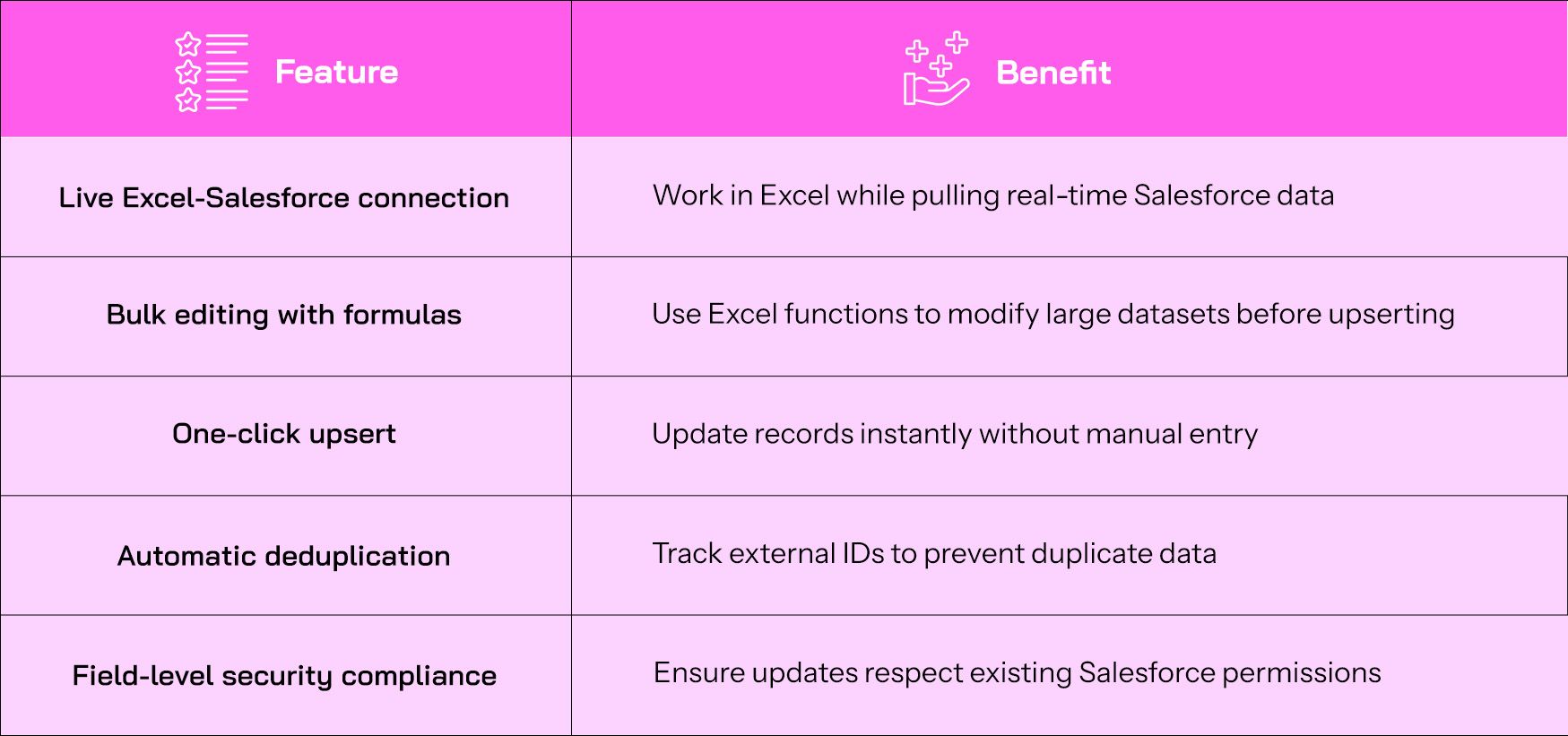 | Feature | Benefit |
|---|---|
| Live Excel-Salesforce connection | Work in Excel while pulling real-time Salesforce data |
| Bulk editing with formulas | Use Excel functions to modify large datasets before upserting |
| One-click upsert | Update records instantly without manual entry |
| Automatic deduplication | Track external IDs to prevent duplicate data |
| Field-level security compliance | Ensure updates respect existing Salesforce permissions |